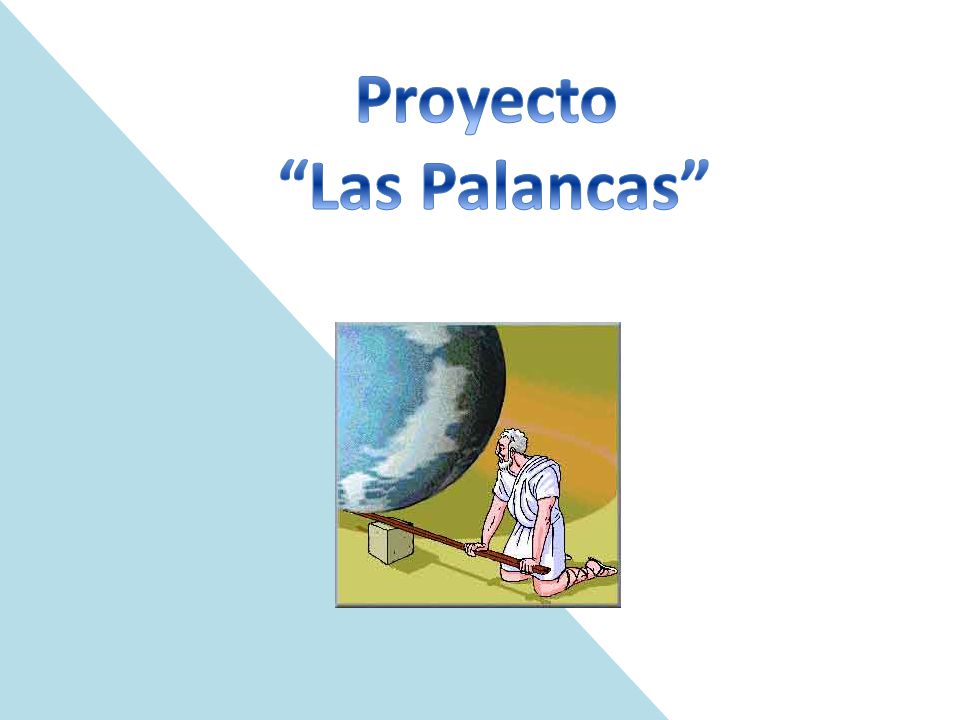 Proyecto
“Las Palancas”